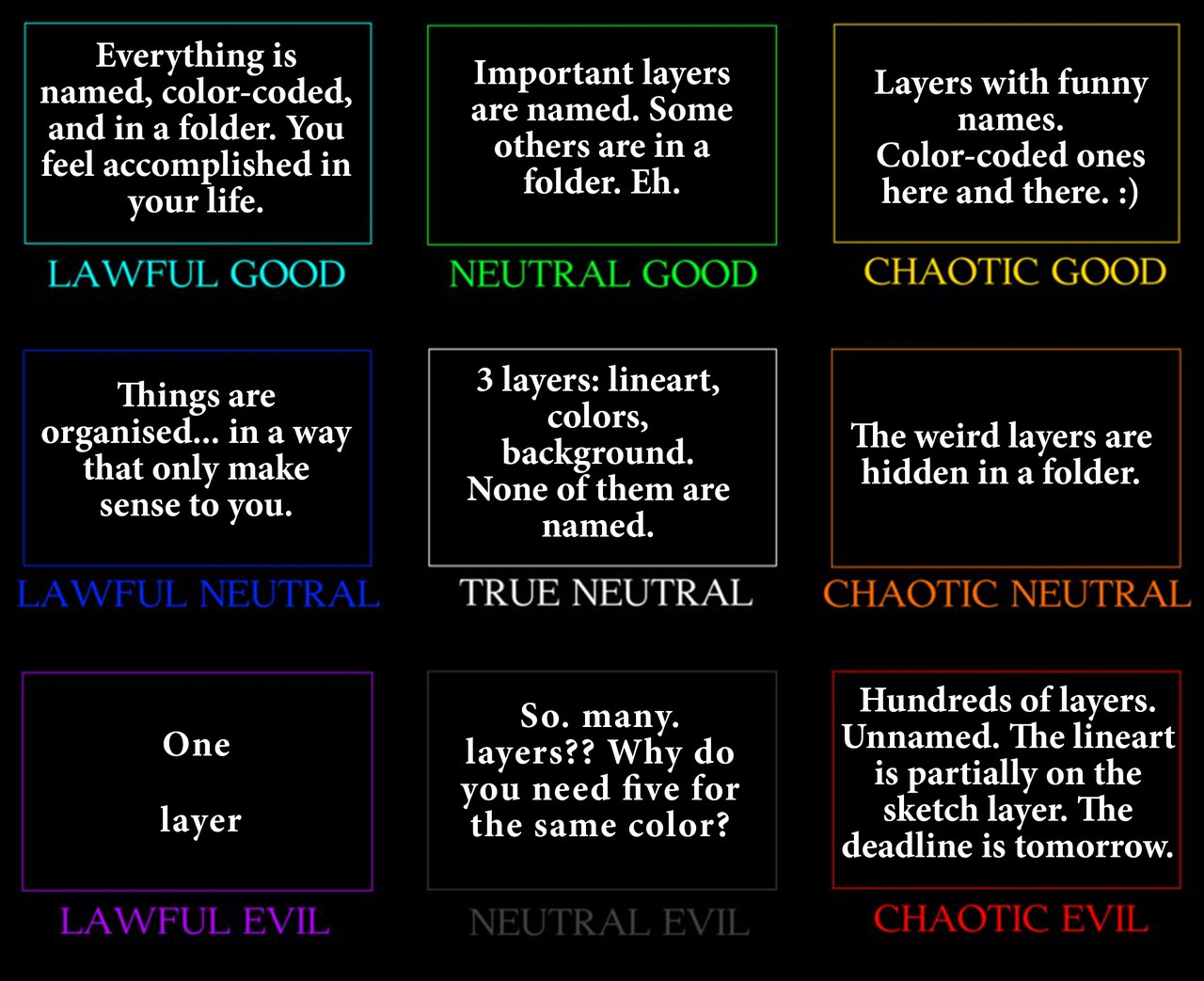 Everything is named, color-coded, and in a folder. You feel accomplished in your life.

LAWFUL GOOD

Important layers are named. Some others are in a folder. Eh.

NEUTRAL GOOD

Layers with funny names. Color-coded ones here and there. :)

CHAOTIC GOOD

Things are organised... in a way that only make sense to you.

LAWFUL NEUTRAL

3 layers: lineart, colors, background. None of them are named.

TRUE NEUTRAL

The weird layers are hidden in a folder.

CHAOTIC NEUTRAL

One

layer

LAWFUL EVIL

So. many. layers?? Why do you need five for the same color?

NEUTRAL EVIL

Hundreds of layers. Unnamed. The lineart is partially on the sketch layer. The deadline is tomorrow.

CHAOTIC EVIL